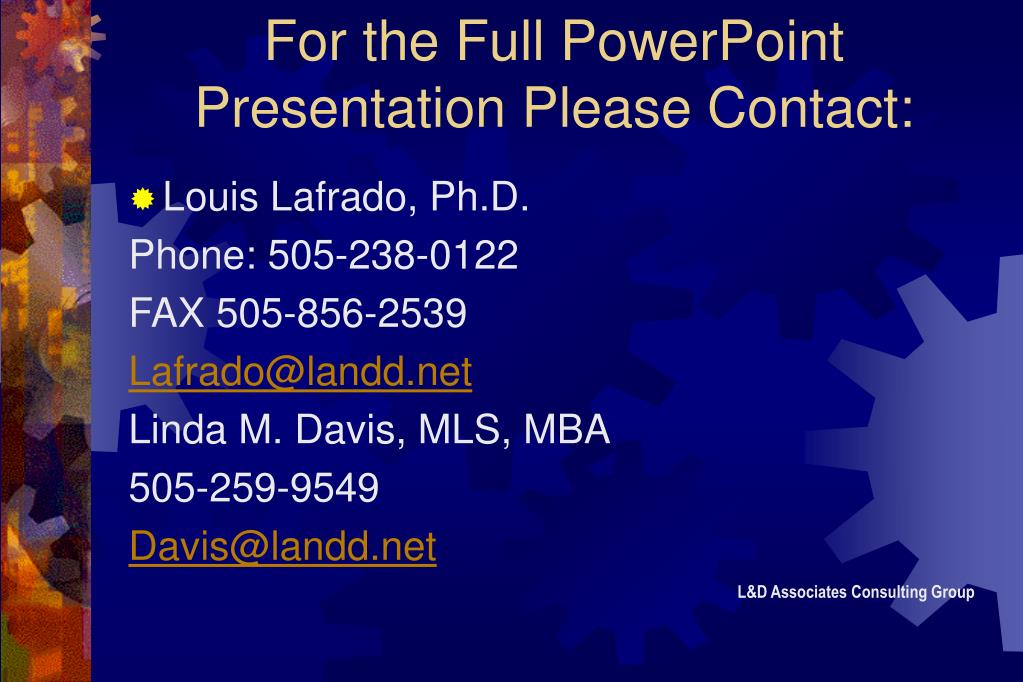 For the Full PowerPoint Presentation Please Contact:

Louis Lafrado, Ph.D.
Phone: 505-238-0122
FAX 505-856-2539
Lafrado@landd.net
Linda M. Davis, MLS, MBA
505-259-9549
Davis@landd.net

L&D Associates Consulting Group